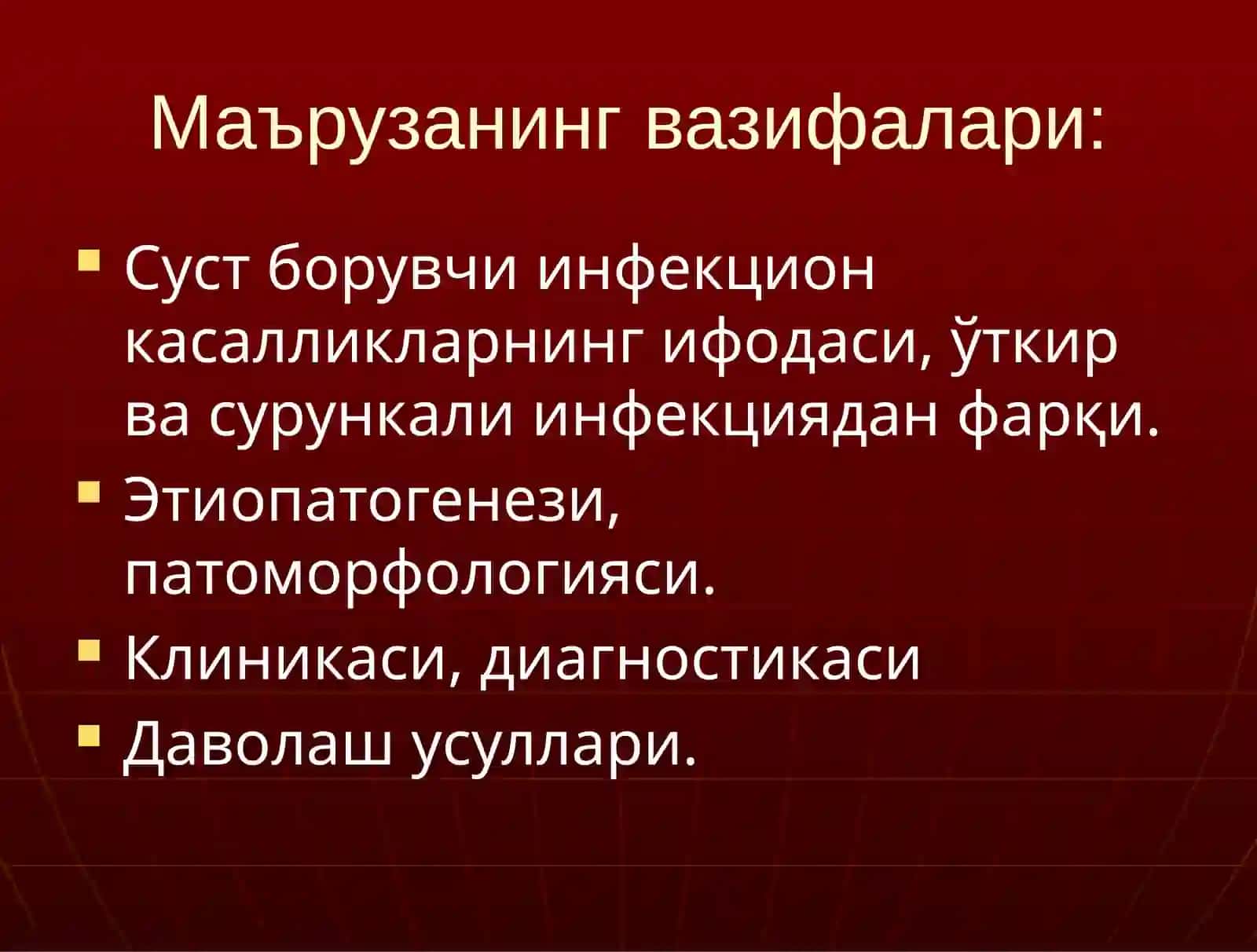 Маърузанинг вазифалари:

• Суст борувчи инфекцион касалликларнинг ифодаси, ўткир ва сурункали инфекциядан фарқи.
• Этиопатогенези, патоморфологияси.
• Клиникаси, диагностикаси
• Даволаш усуллари.